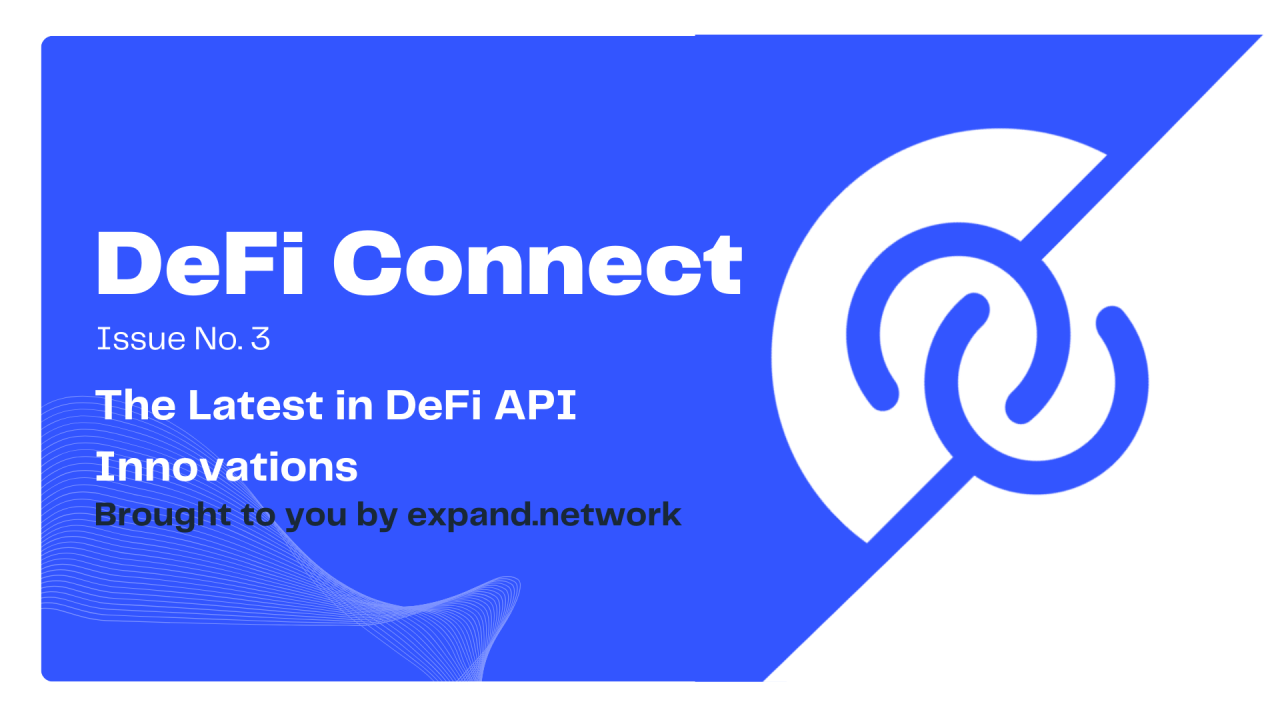 DeFi Connect

Issue No. 3

The Latest in DeFi API Innovations

Brought to you by expand.network